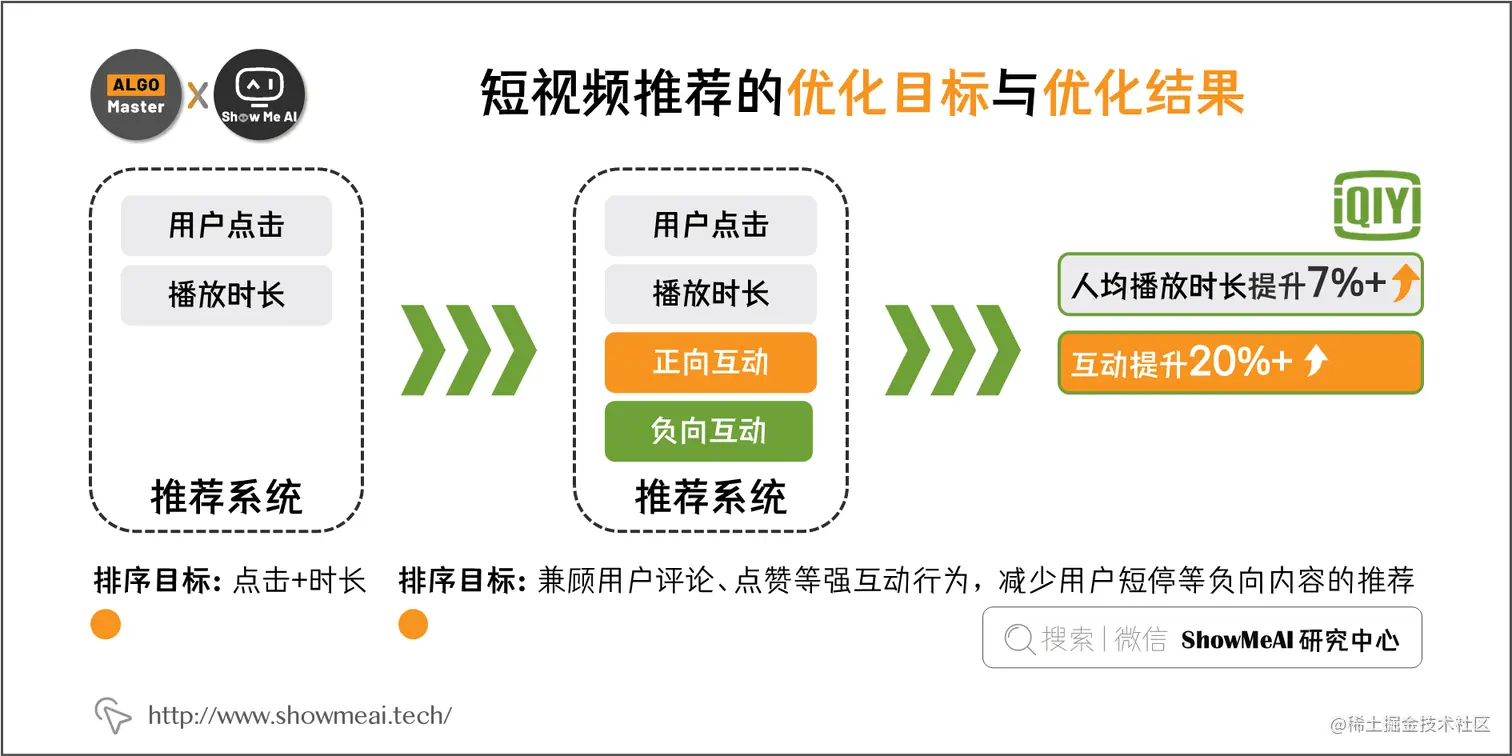 ALGO Master X Show Me AI

短视频推荐的优化目标与优化结果

用户点击
播放时长
推荐系统

用户点击
播放时长
正向互动
负向互动
推荐系统

iQIYI
人均播放时长提升7%+
互动提升20%+

排序目标: 点击+时长

排序目标: 兼顾用户评论、点赞等强互动行为，减少用户短停等负向内容的推荐

搜索 | 微信 ShowMeAI 研究中心

http://www.showmeai.tech/

@稀土掘金技术社区